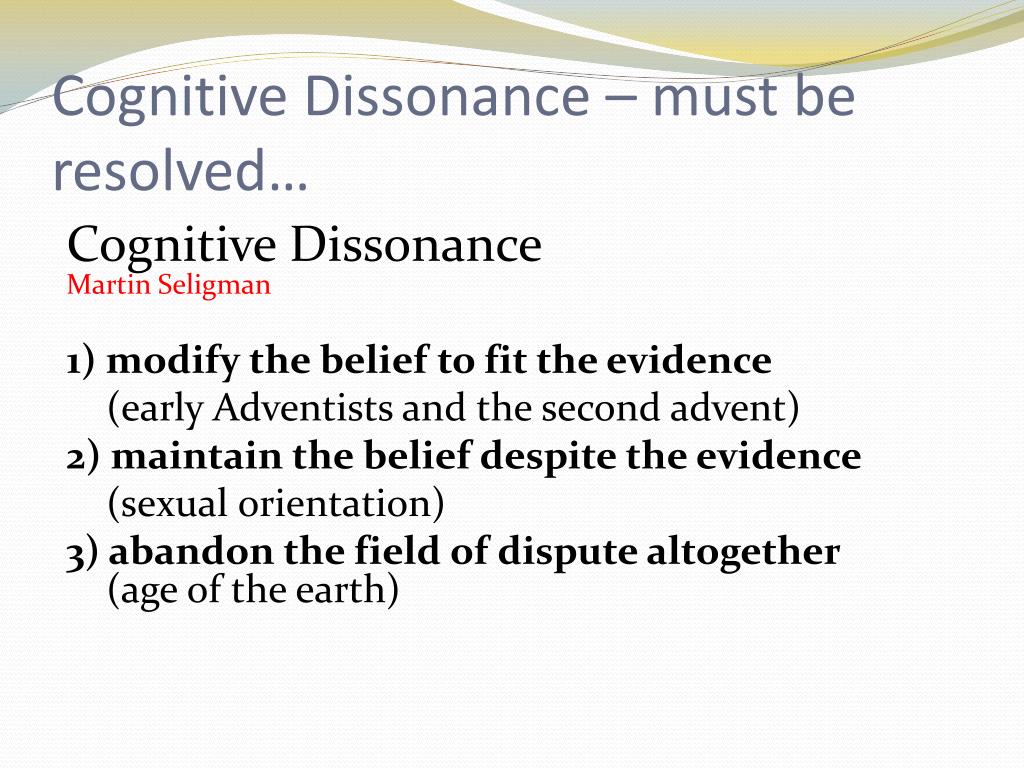 Cognitive Dissonance – must be resolved…

Cognitive Dissonance
Martin Seligman

1) modify the belief to fit the evidence
(early Adventists and the second advent)
2) maintain the belief despite the evidence
(sexual orientation)
3) abandon the field of dispute altogether
(age of the earth)